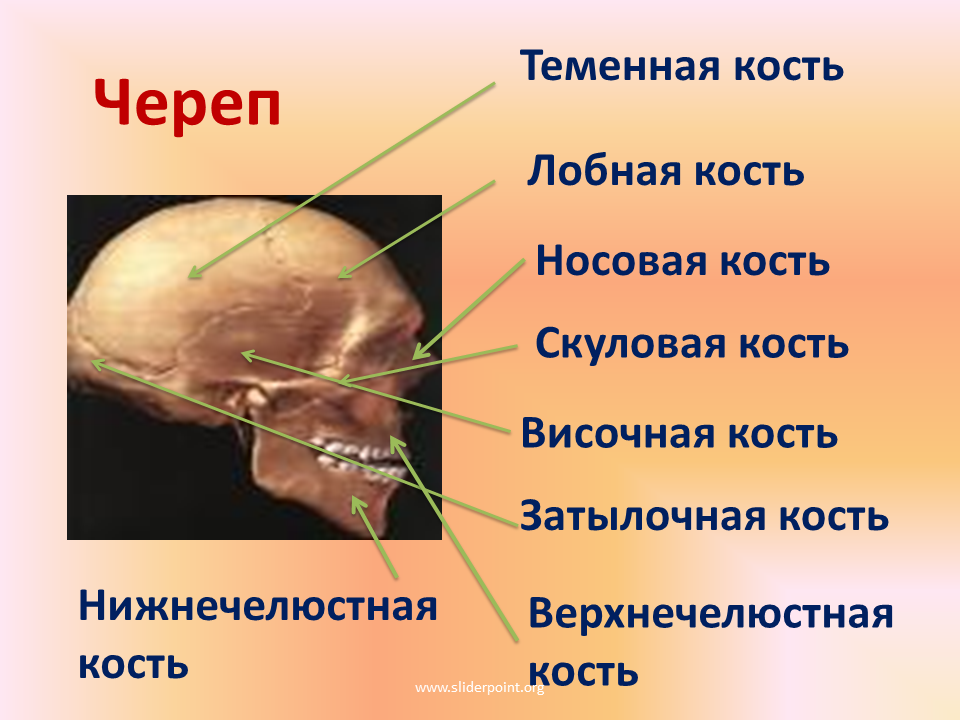 Череп

Теменная кость

Лобная кость

Носовая кость

Скуловая кость

Височная кость

Затылочная кость

Нижнечелюстная кость

Верхнечелюстная кость

www.sliderpoint.org